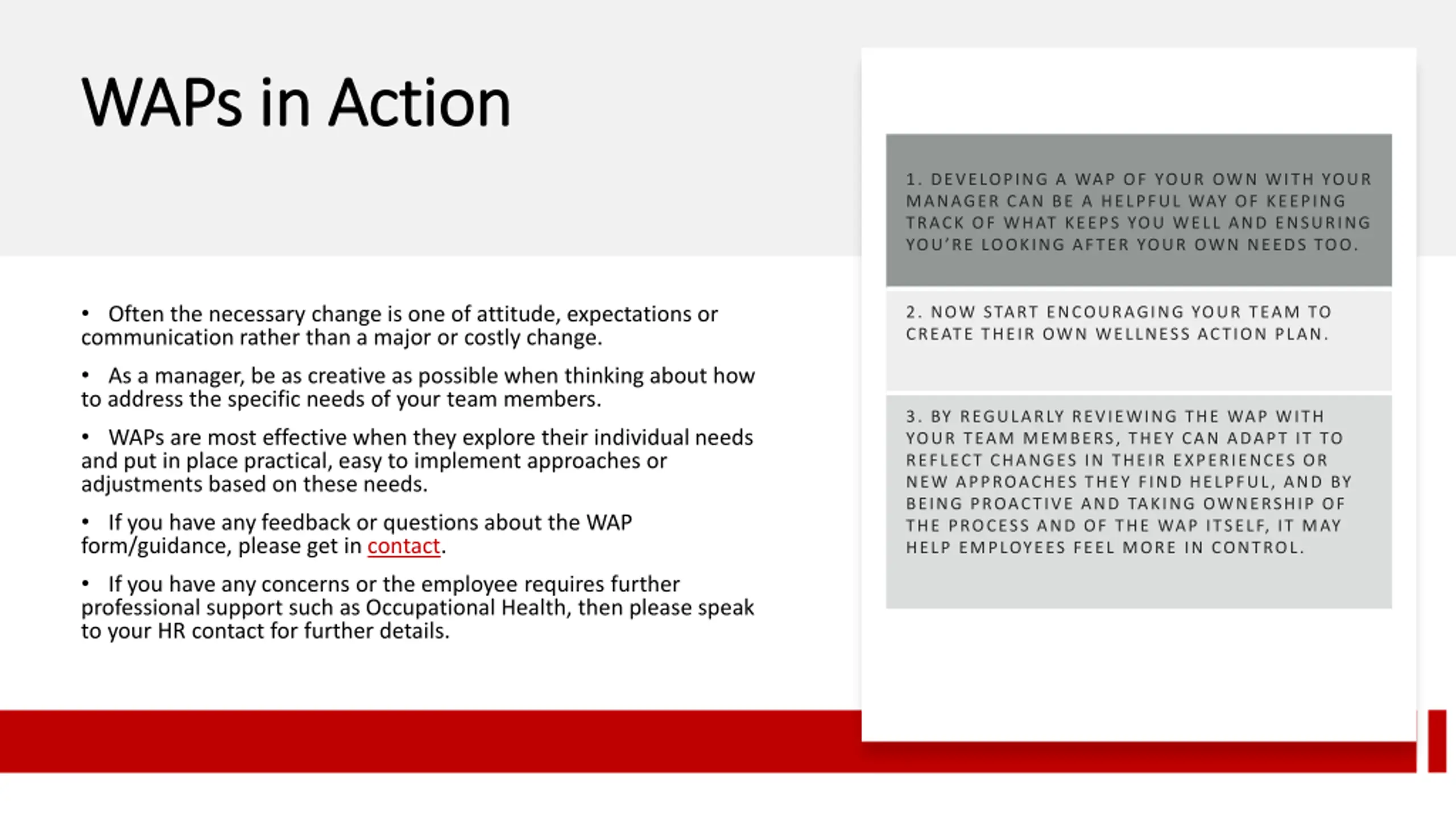 WAPs in Action

• Often the necessary change is one of attitude, expectations or communication rather than a major or costly change.

• As a manager, be as creative as possible when thinking about how to address the specific needs of your team members.

• WAPs are most effective when they explore their individual needs and put in place practical, easy to implement approaches or adjustments based on these needs.

• If you have any feedback or questions about the WAP form/guidance, please get in contact.

• If you have any concerns or the employee requires further professional support such as Occupational Health, then please speak to your HR contact for further details.

1. DEVELOPING A WAP OF YOUR OWN WITH YOUR MANAGER CAN BE A HELPFUL WAY OF KEEPING TRACK OF WHAT KEEPS YOU WELL AND ENSURING YOU'RE LOOKING AFTER YOUR OWN NEEDS TOO.

2. NOW START ENCOURAGING YOUR TEAM TO CREATE THEIR OWN WELLNESS ACTION PLAN.

3. BY REGULARLY REVIEWING THE WAP WITH YOUR TEAM MEMBERS, THEY CAN ADAPT IT TO REFLECT CHANGES IN THEIR EXPERIENCES OR NEW APPROACHES THEY FIND HELPFUL, AND BY BEING PROACTIVE AND TAKING OWNERSHIP OF THE PROCESS AND OF THE WAP ITSELF, IT MAY HELP EMPLOYEES FEEL MORE IN CONTROL.